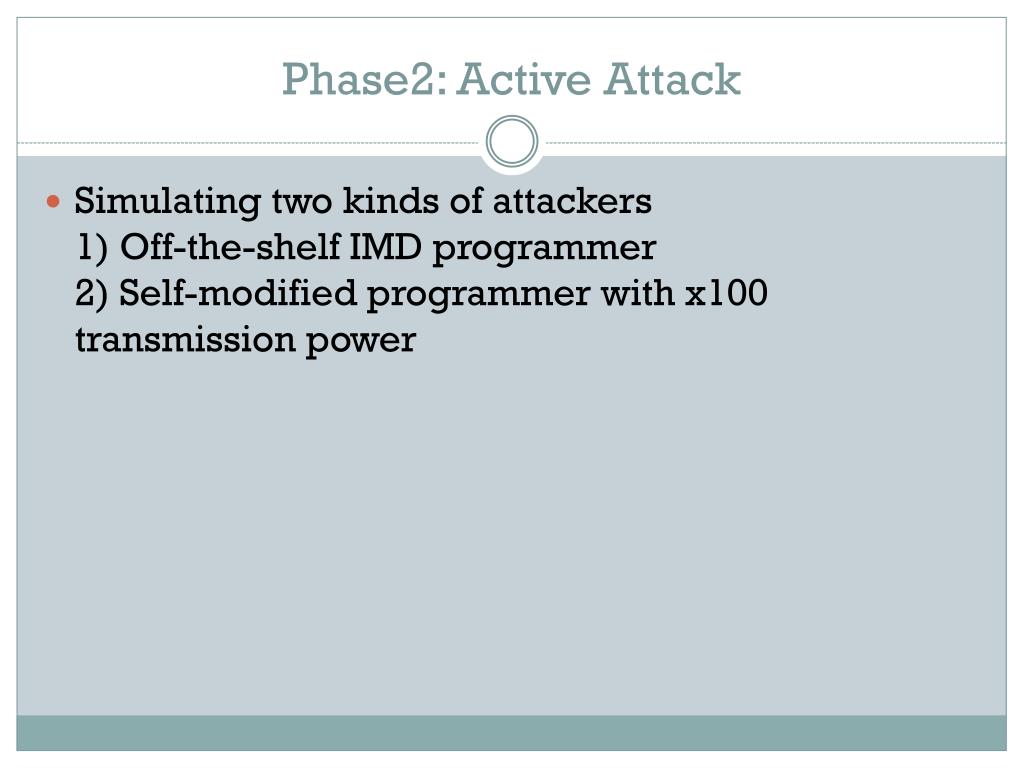 Phase2: Active Attack

Simulating two kinds of attackers
1) Off-the-shelf IMD programmer
2) Self-modified programmer with x100 transmission power